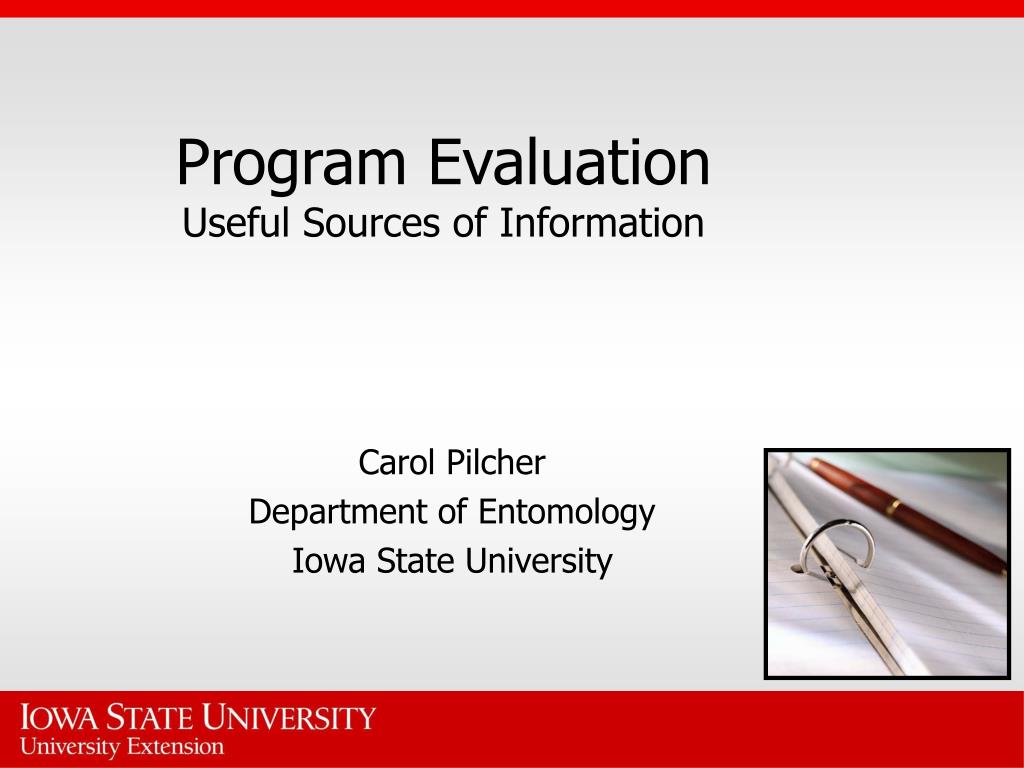 Program Evaluation
Useful Sources of Information

Carol Pilcher
Department of Entomology
Iowa State University

IOWA STATE UNIVERSITY
University Extension